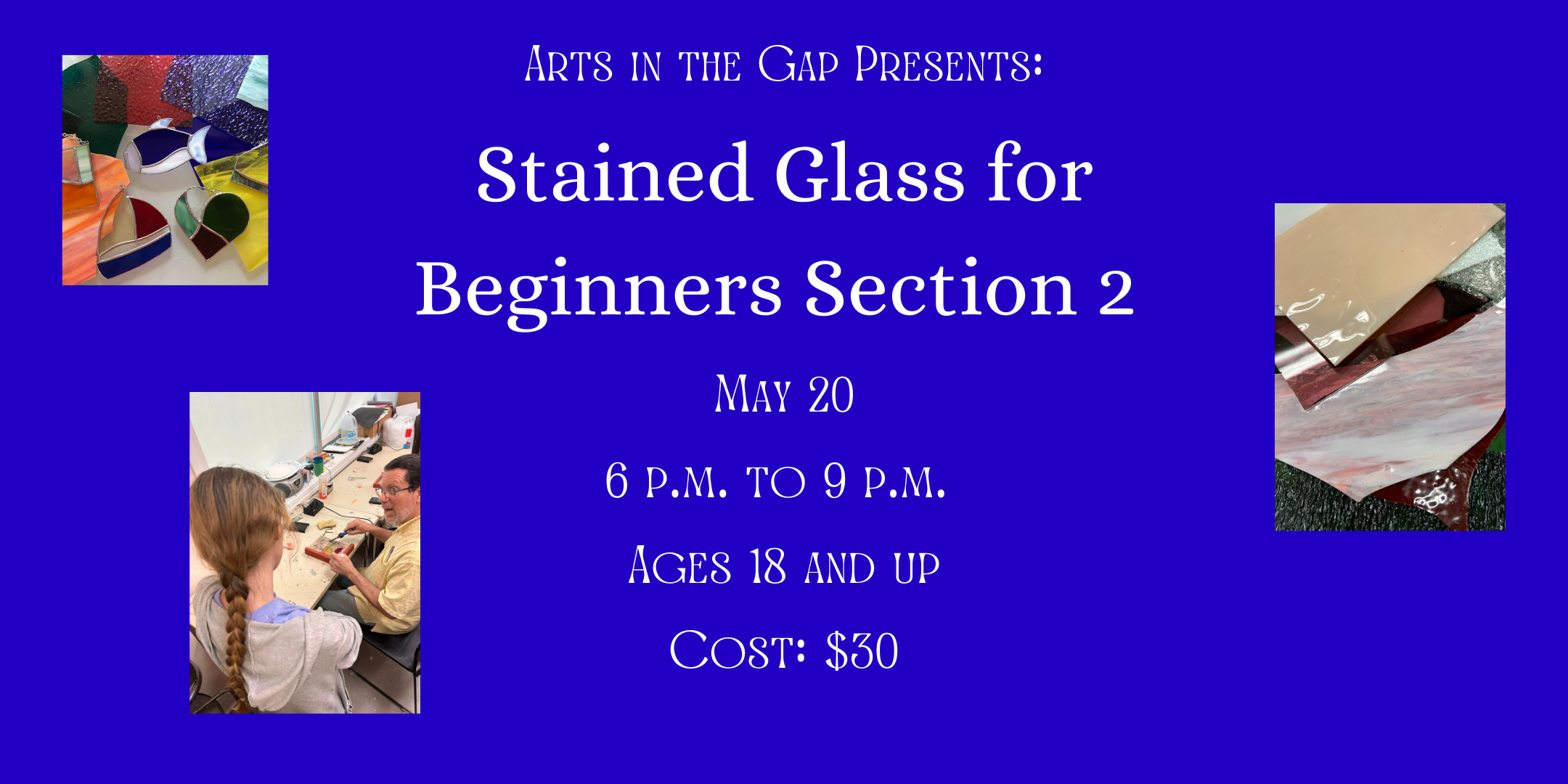 Arts in the Gap Presents:

Stained Glass for Beginners Section 2

May 20

6 p.m. to 9 p.m.

Ages 18 and up

Cost: $30